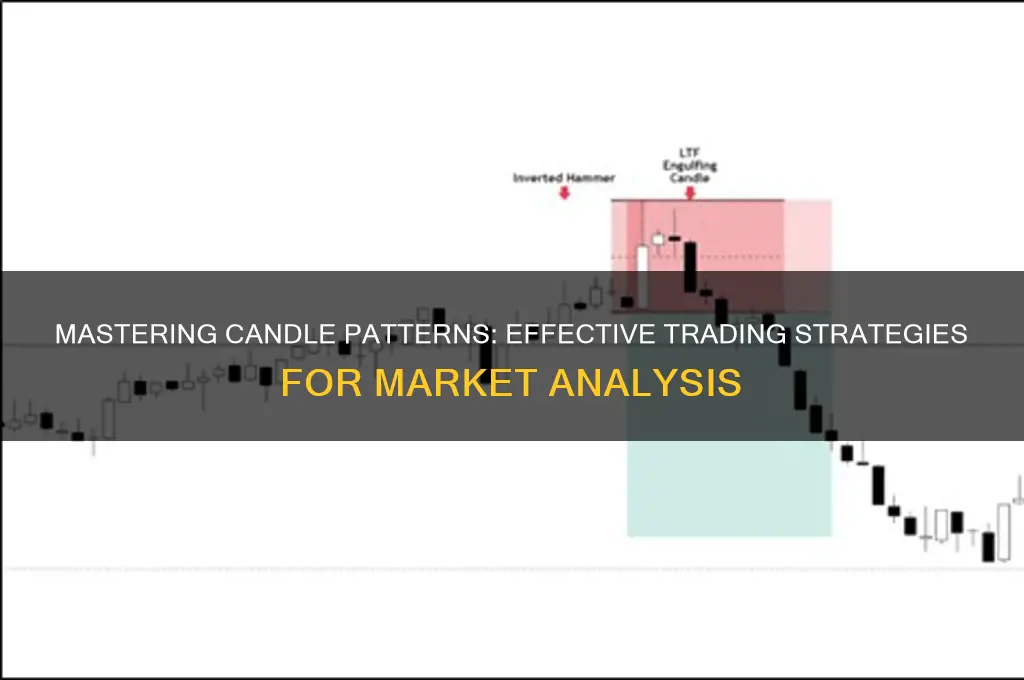 Inverted Hammer

LTF Engulfing Candle

MASTERING CANDLE PATTERNS: EFFECTIVE TRADING STRATEGIES FOR MARKET ANALYSIS